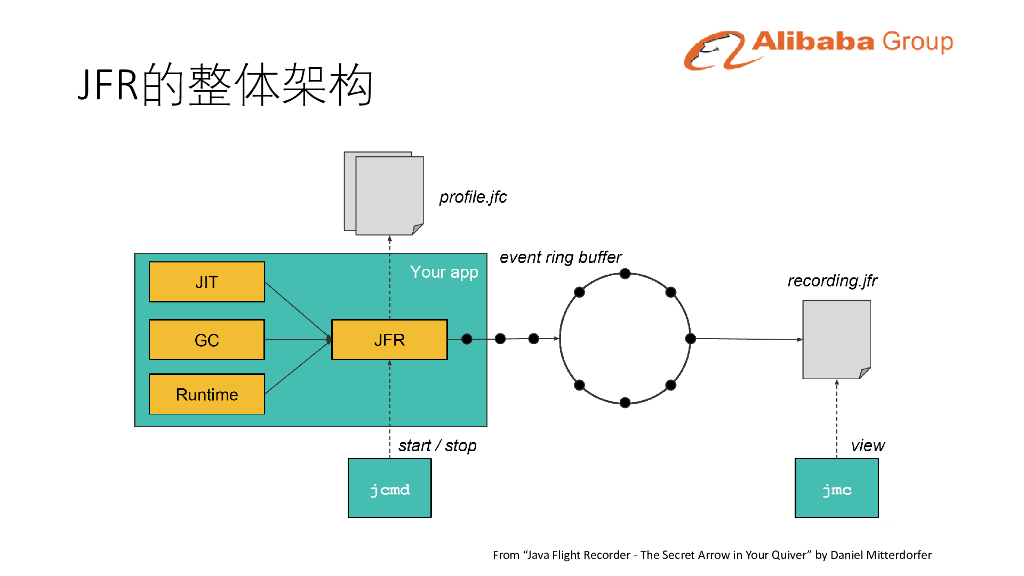 Alibaba Group

JFR的整体架构

profile.jfc

Your app

JIT

GC

Runtime

JFR

event ring buffer

recording.jfr

start / stop

jcmd

view

jmc

From "Java Flight Recorder - The Secret Arrow in Your Quiver" by Daniel Mitterdorfer